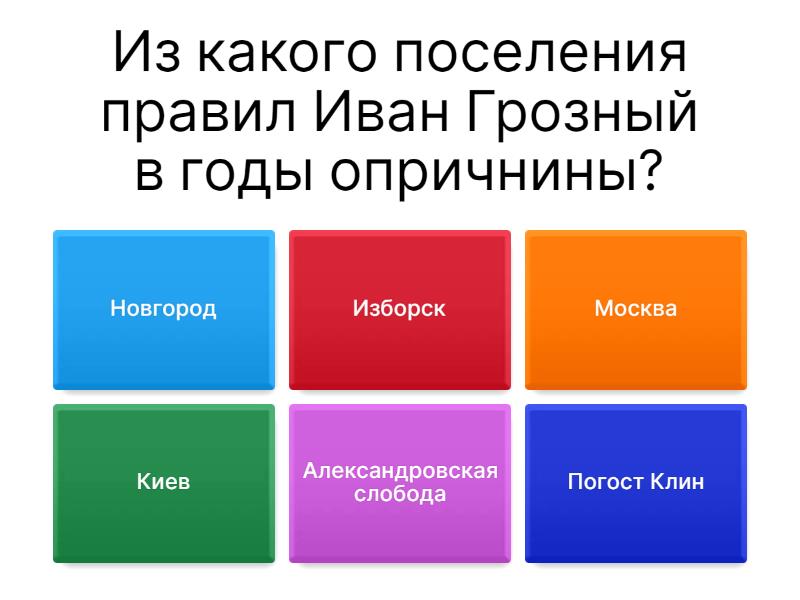 Из какого поселения правил Иван Грозный в годы опричнины?

Новгород

Изборск

Москва

Киев

Александровская слобода

Погост Клин